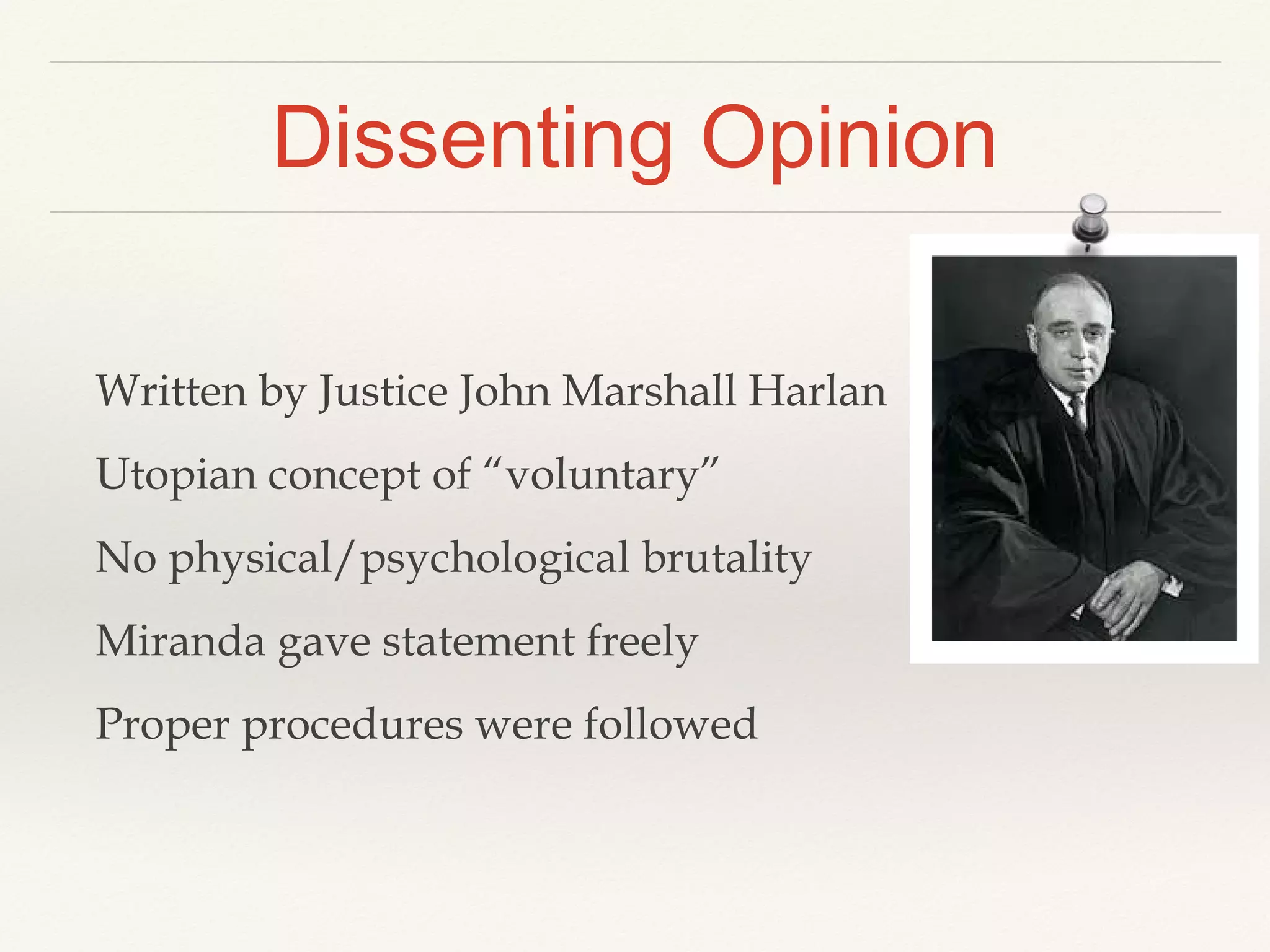 Dissenting Opinion

Written by Justice John Marshall Harlan

Utopian concept of “voluntary”

No physical/psychological brutality

Miranda gave statement freely

Proper procedures were followed